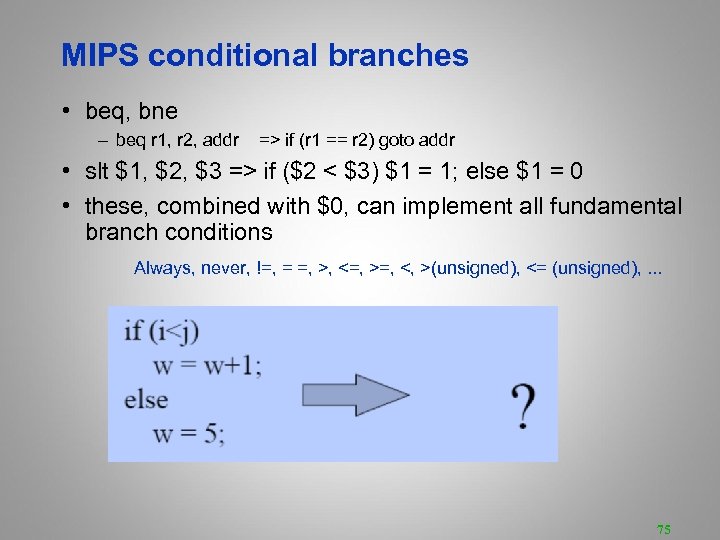 MIPS conditional branches

• beq, bne
– beq r1, r2, addr => if (r1 == r2) goto addr

• slt \$1, \$2, \$3 => if (\$2 < \$3) \$1 = 1; else \$1 = 0

• these, combined with \$0, can implement all fundamental branch conditions

Always, never, !=, = =, >, <=, >=, <, >(unsigned), <= (unsigned), ...

if (i<j)
w = w+1;
else
w = 5;

?

75